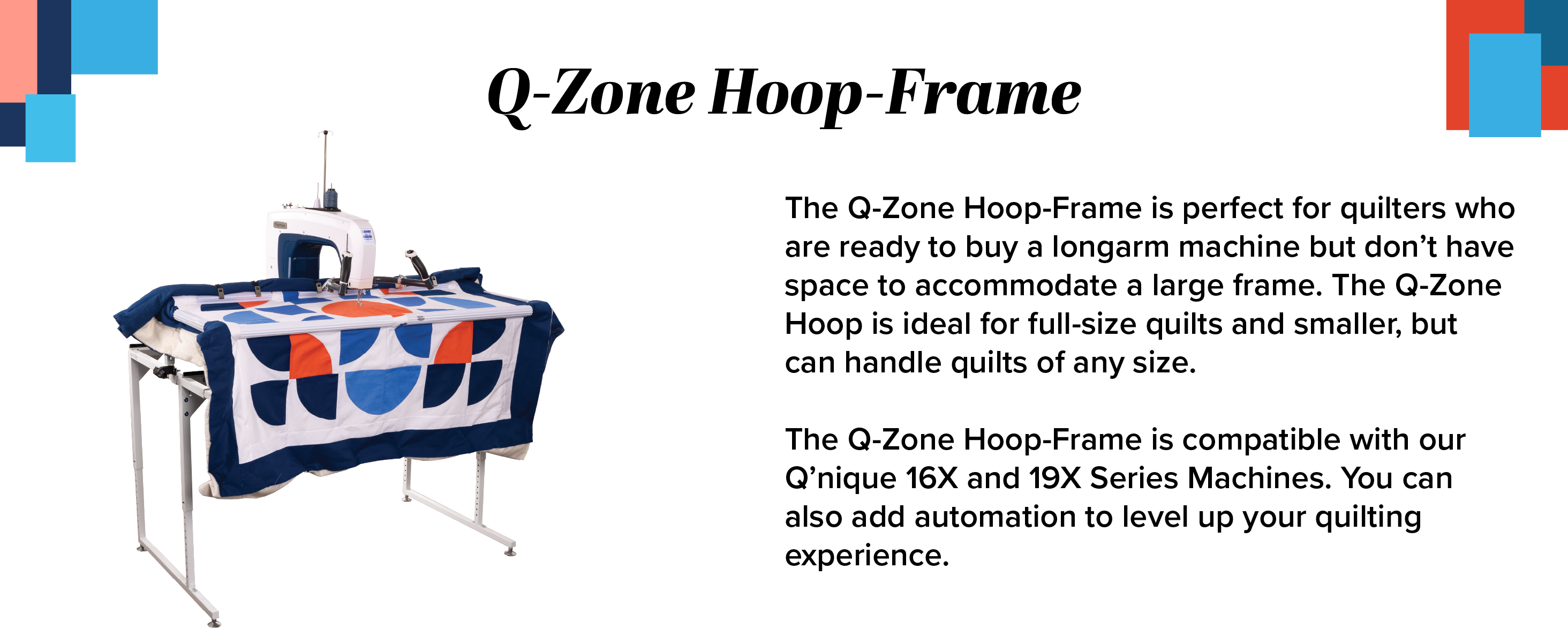 Q-Zone Hoop-Frame

The Q-Zone Hoop-Frame is perfect for quilters who are ready to buy a longarm machine but don't have space to accommodate a large frame. The Q-Zone Hoop is ideal for full-size quilts and smaller, but can handle quilts of any size.

The Q-Zone Hoop-Frame is compatible with our Q'nique 16X and 19X Series Machines. You can also add automation to level up your quilting experience.